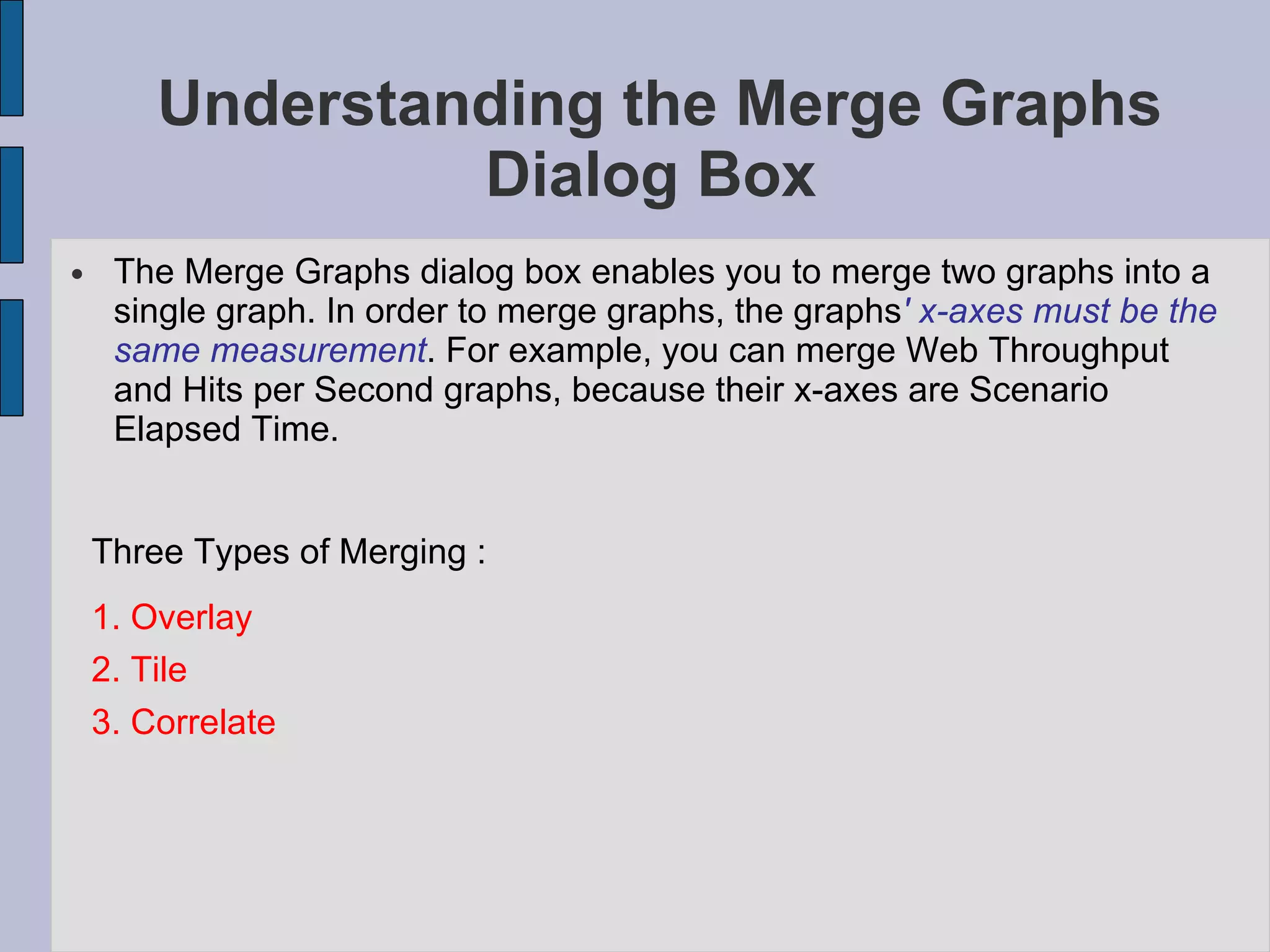 Understanding the Merge Graphs Dialog Box

• The Merge Graphs dialog box enables you to merge two graphs into a single graph. In order to merge graphs, the graphs' x-axes must be the same measurement. For example, you can merge Web Throughput and Hits per Second graphs, because their x-axes are Scenario Elapsed Time.

Three Types of Merging :

1. Overlay
2. Tile
3. Correlate